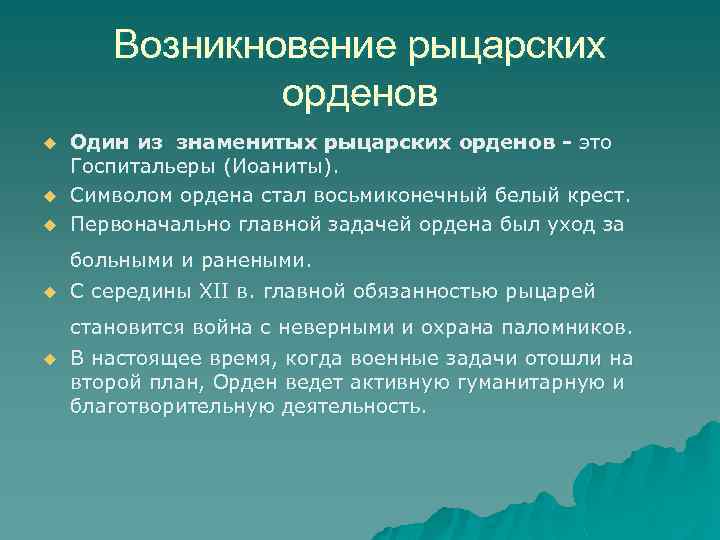 Возникновение рыцарских орденов

Один из знаменитых рыцарских орденов - это Госпитальеры (Иоаниты).

Символом ордена стал восьмиконечный белый крест.

Первоначально главной задачей ордена был уход за больными и ранеными.

С середины XII в. главной обязанностью рыцарей становится война с неверными и охрана паломников.

В настоящее время, когда военные задачи отошли на второй план, Орден ведет активную гуманитарную и благотворительную деятельность.